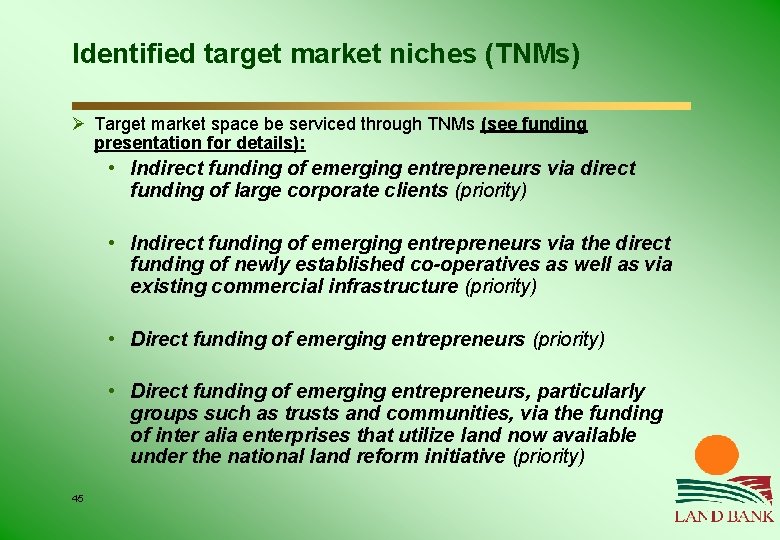 Identified target market niches (TNMs)

➢ Target market space be serviced through TNMs (see funding presentation for details):

• Indirect funding of emerging entrepreneurs via direct funding of large corporate clients (priority)

• Indirect funding of emerging entrepreneurs via the direct funding of newly established co-operatives as well as via existing commercial infrastructure (priority)

• Direct funding of emerging entrepreneurs (priority)

• Direct funding of emerging entrepreneurs, particularly groups such as trusts and communities, via the funding of inter alia enterprises that utilize land now available under the national land reform initiative (priority)

45

LAND BANK